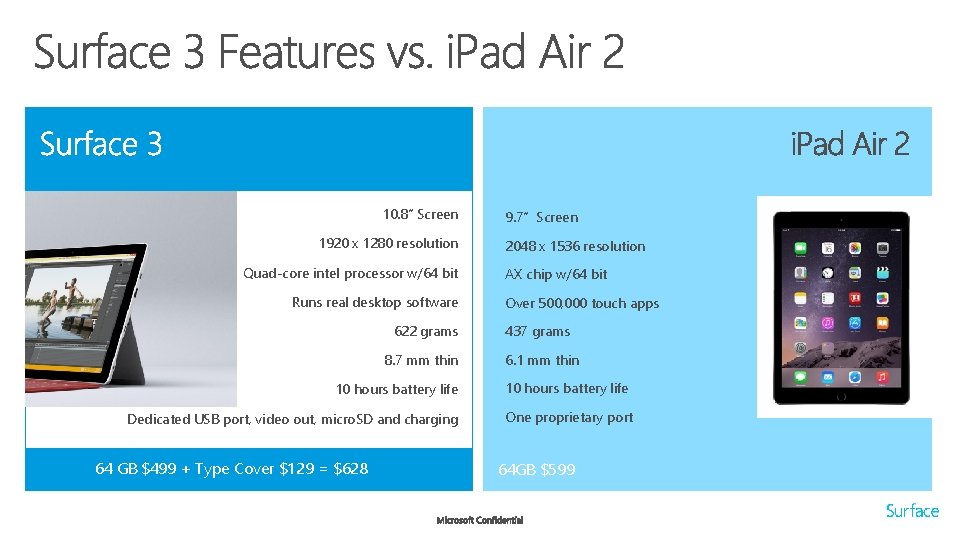 Surface 3 Features vs. iPad Air 2

Surface 3

10.8" Screen

1920 x 1280 resolution

Quad-core intel processor w/64 bit

Runs real desktop software

622 grams

8.7 mm thin

10 hours battery life

Dedicated USB port, video out, microSD and charging

64 GB $499 + Type Cover $129 = $628

iPad Air 2

9.7" Screen

2048 x 1536 resolution

AX chip w/64 bit

Over 500,000 touch apps

437 grams

6.1 mm thin

10 hours battery life

One proprietary port

64GB $599

Microsoft Confidential

Surface